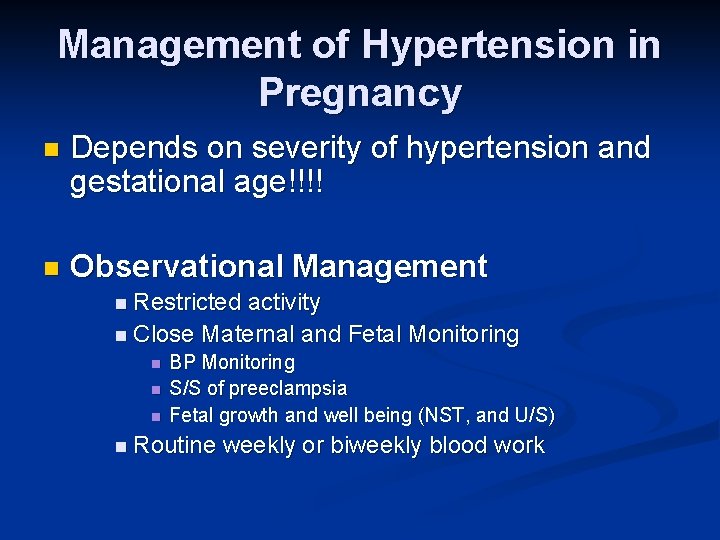 Management of Hypertension in Pregnancy

- Depends on severity of hypertension and gestational age!!!!

- Observational Management
  - Restricted activity
  - Close Maternal and Fetal Monitoring
    - BP Monitoring
    - S/S of preeclampsia
    - Fetal growth and well being (NST, and U/S)
  - Routine weekly or biweekly blood work